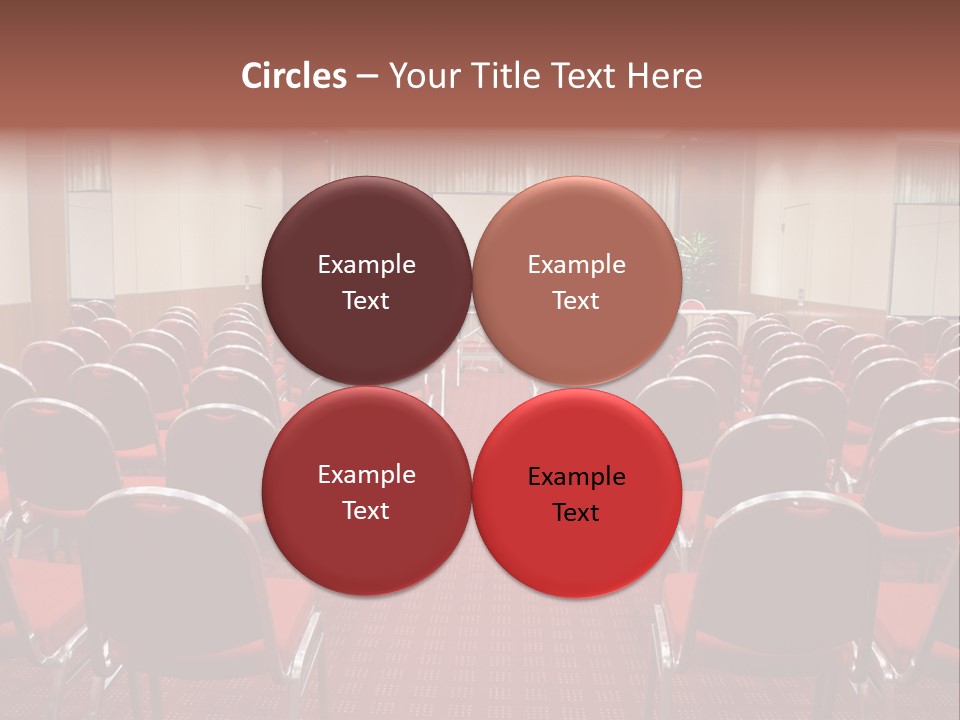 Circles – Your Title Text Here

Example Text

Example Text

Example Text

Example Text